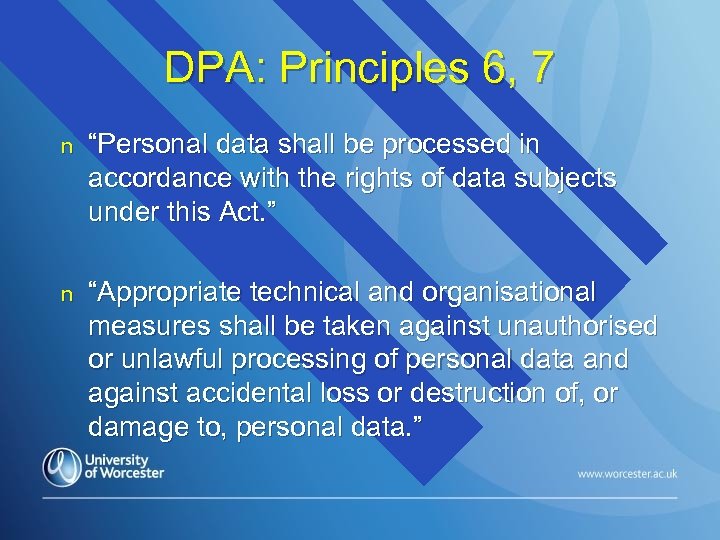 DPA: Principles 6, 7

n “Personal data shall be processed in accordance with the rights of data subjects under this Act.”

n “Appropriate technical and organisational measures shall be taken against unauthorised or unlawful processing of personal data and against accidental loss or destruction of, or damage to, personal data.”

University of Worcester

www.worcester.ac.uk